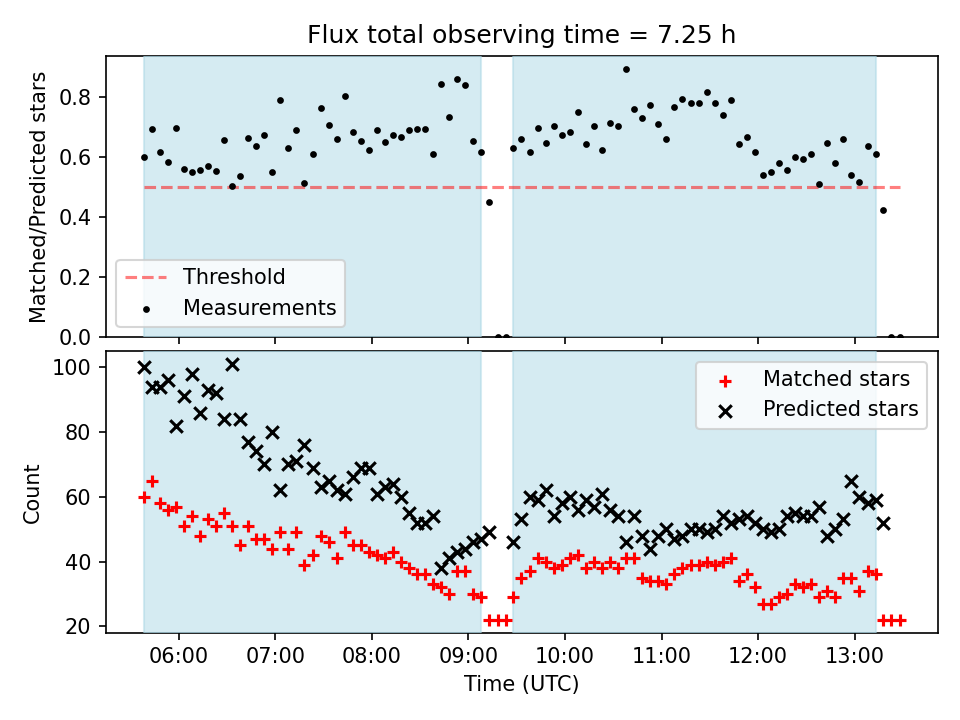 Flux total observing time = 7.25 h

Matched/Predicted stars

0.8
0.6
0.4
0.2
0.0

Threshold
Measurements

Count

100
80
60
40
20

Matched stars
Predicted stars

06:00 07:00 08:00 09:00 10:00 11:00 12:00 13:00

Time (UTC)